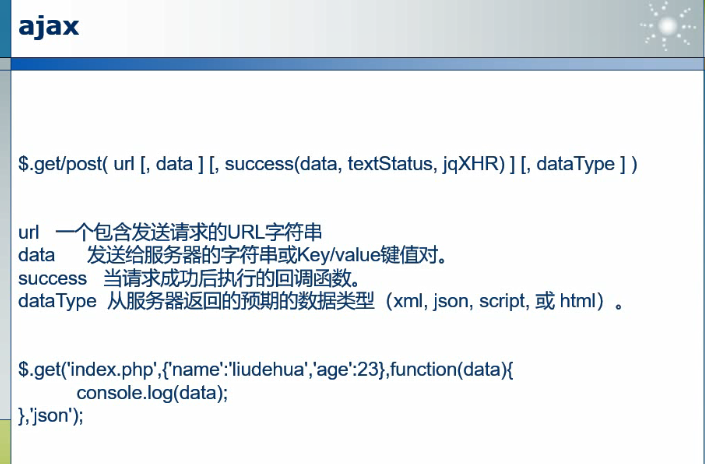 ajax

$.get/post( url [, data ] [, success(data, textStatus, jqXHR) ] [, dataType ] )

url 一个包含发送请求的URL字符串
data 发送给服务器的字符串或Key/value键值对。
success 当请求成功后执行的回调函数。
dataType 从服务器返回的预期的数据类型（xml, json, script, 或 html）。

$.get('index.php',{'name':'liudehua','age':23},function(data){
console.log(data);
},'json');